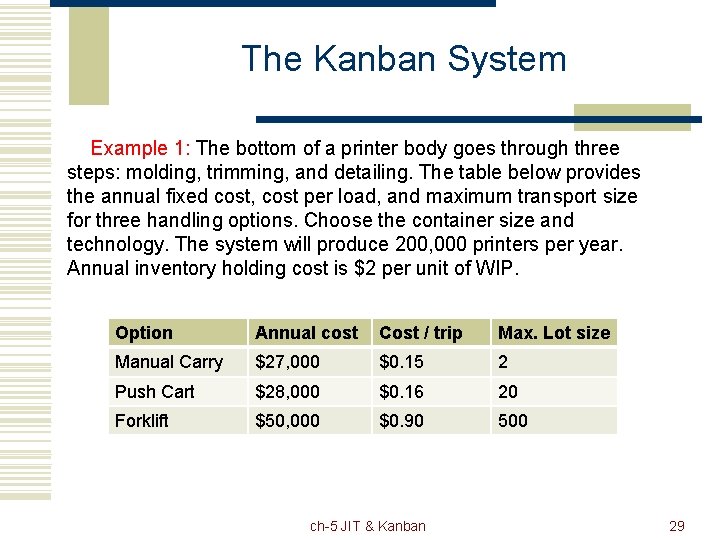 The Kanban System

Example 1: The bottom of a printer body goes through three steps: molding, trimming, and detailing. The table below provides the annual fixed cost, cost per load, and maximum transport size for three handling options. Choose the container size and technology. The system will produce 200,000 printers per year. Annual inventory holding cost is \$2 per unit of WIP.

| Option | Annual cost | Cost / trip | Max. Lot size |
|---|---|---|---|
| Manual Carry | \$27,000 | \$0.15 | 2 |
| Push Cart | \$28,000 | \$0.16 | 20 |
| Forklift | \$50,000 | \$0.90 | 500 |

ch-5 JIT & Kanban

29